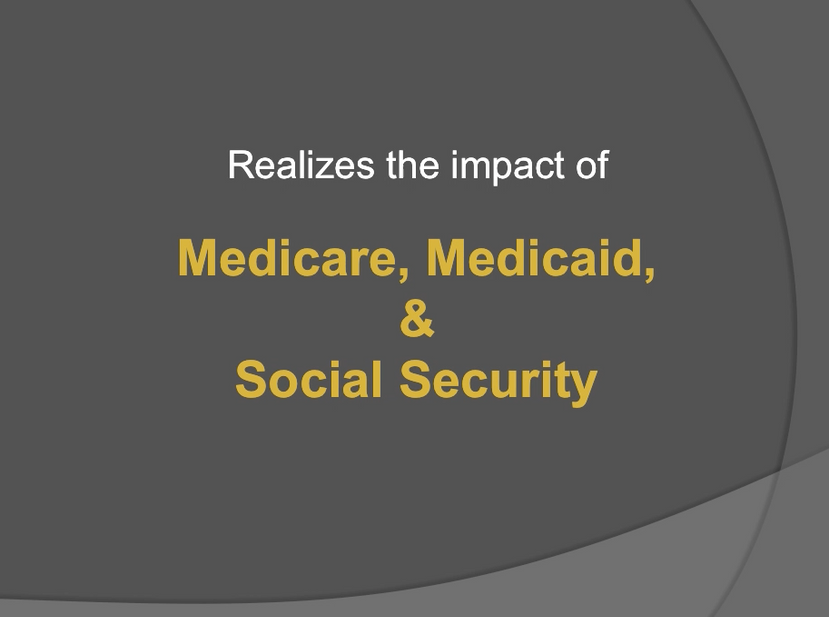 Realizes the impact of

Medicare, Medicaid,
&
Social Security